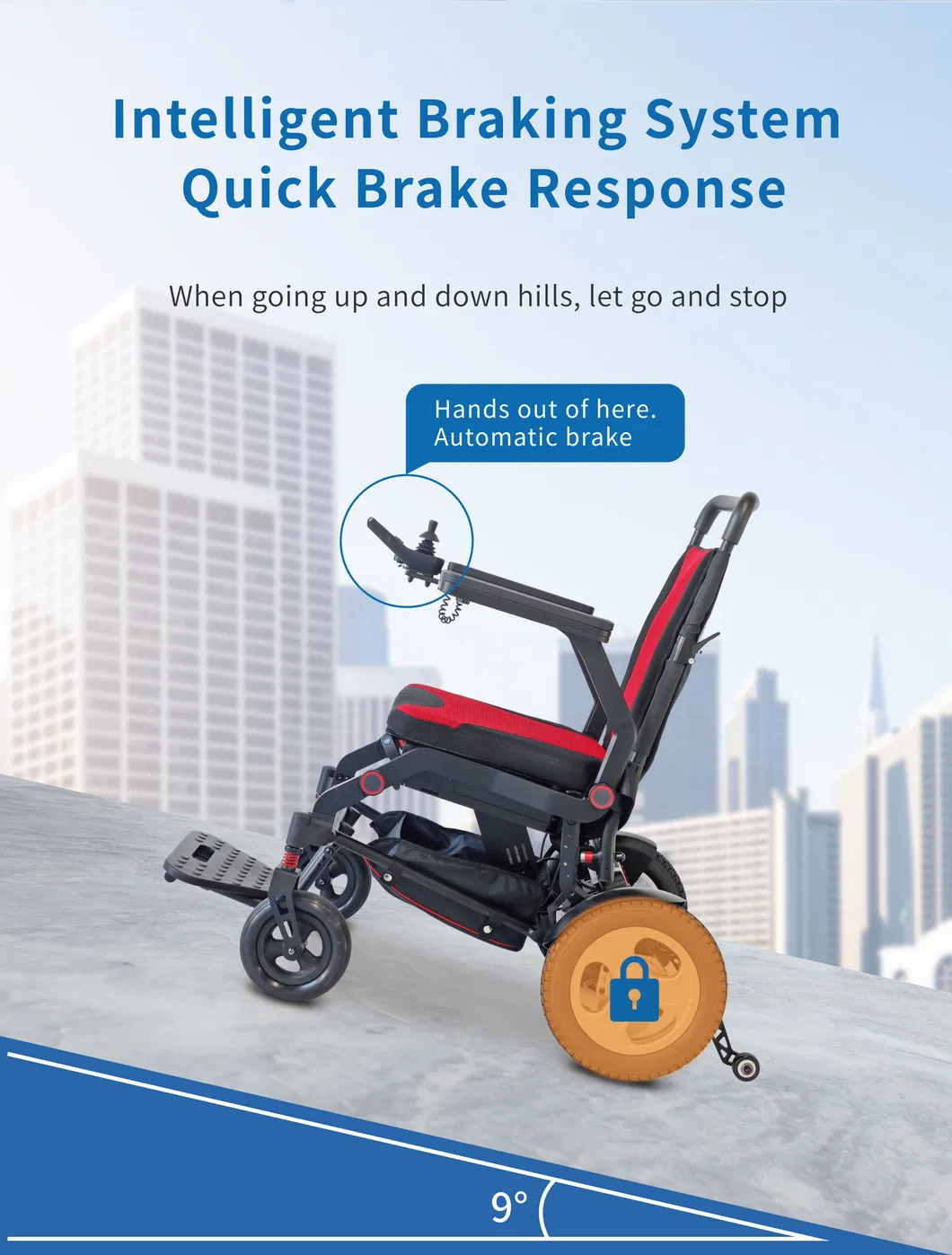 Intelligent Braking System
Quick Brake Response

When going up and down hills, let go and stop

Hands out of here.
Automatic brake

9°